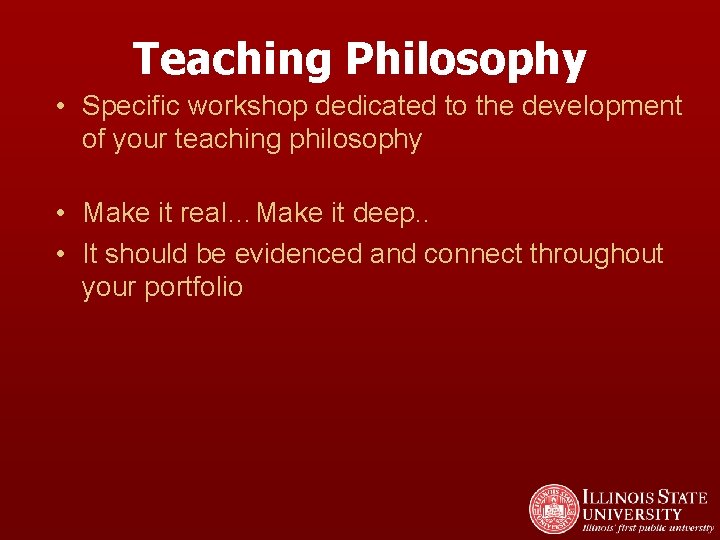 Teaching Philosophy

• Specific workshop dedicated to the development of your teaching philosophy

• Make it real…Make it deep..

• It should be evidenced and connect throughout your portfolio

ILLINOIS STATE UNIVERSITY
Illinois' first public university